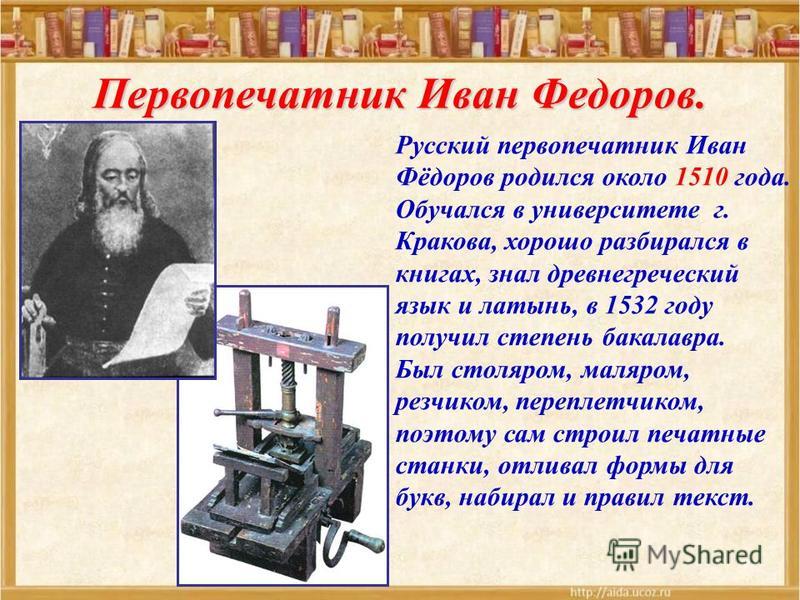 Первопечатник Иван Федоров.

Русский первопечатник Иван Фёдоров родился около 1510 года. Обучался в университете г. Кракова, хорошо разбирался в книгах, знал древнегреческий язык и латынь, в 1532 году получил степень бакалавра. Был столяром, маляром, резчиком, переплетчиком, поэтому сам строил печатные станки, отливал формы для букв, набирал и правил текст.

MyShared

http://aida.ucoz.ru